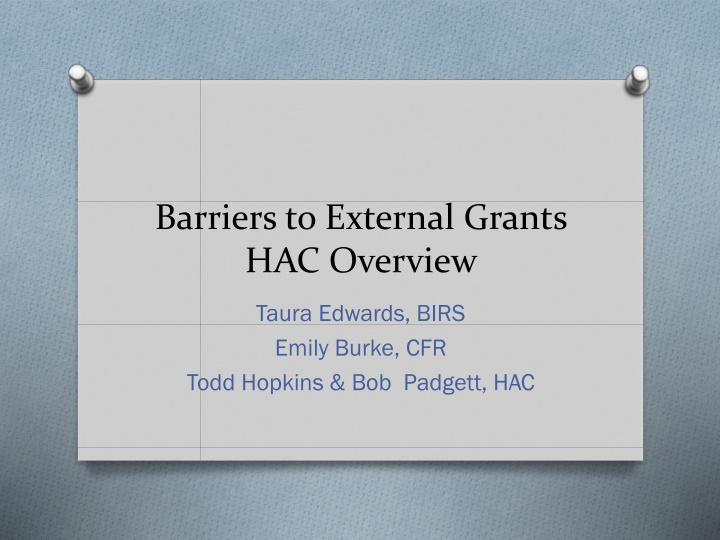 Barriers to External Grants
HAC Overview

Taura Edwards, BIRS
Emily Burke, CFR
Todd Hopkins & Bob Padgett, HAC